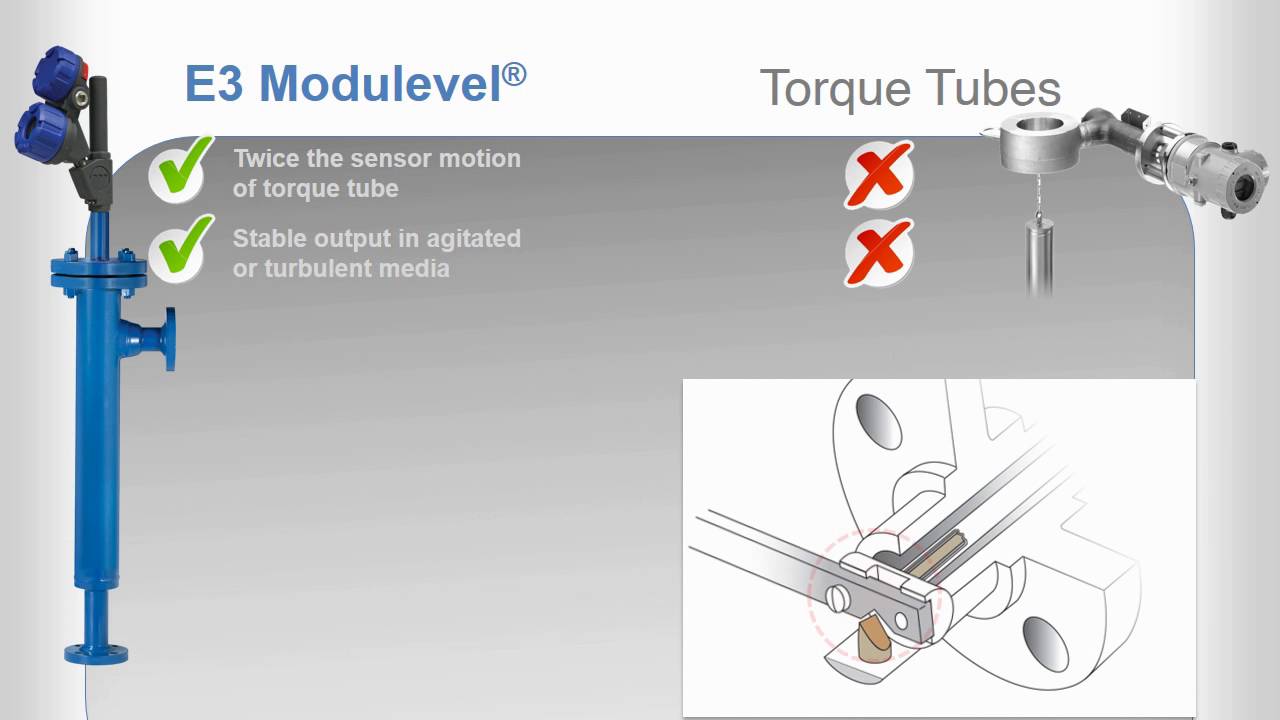 E3 Modulevel®

Torque Tubes

Twice the sensor motion of torque tube

Stable output in agitated or turbulent media